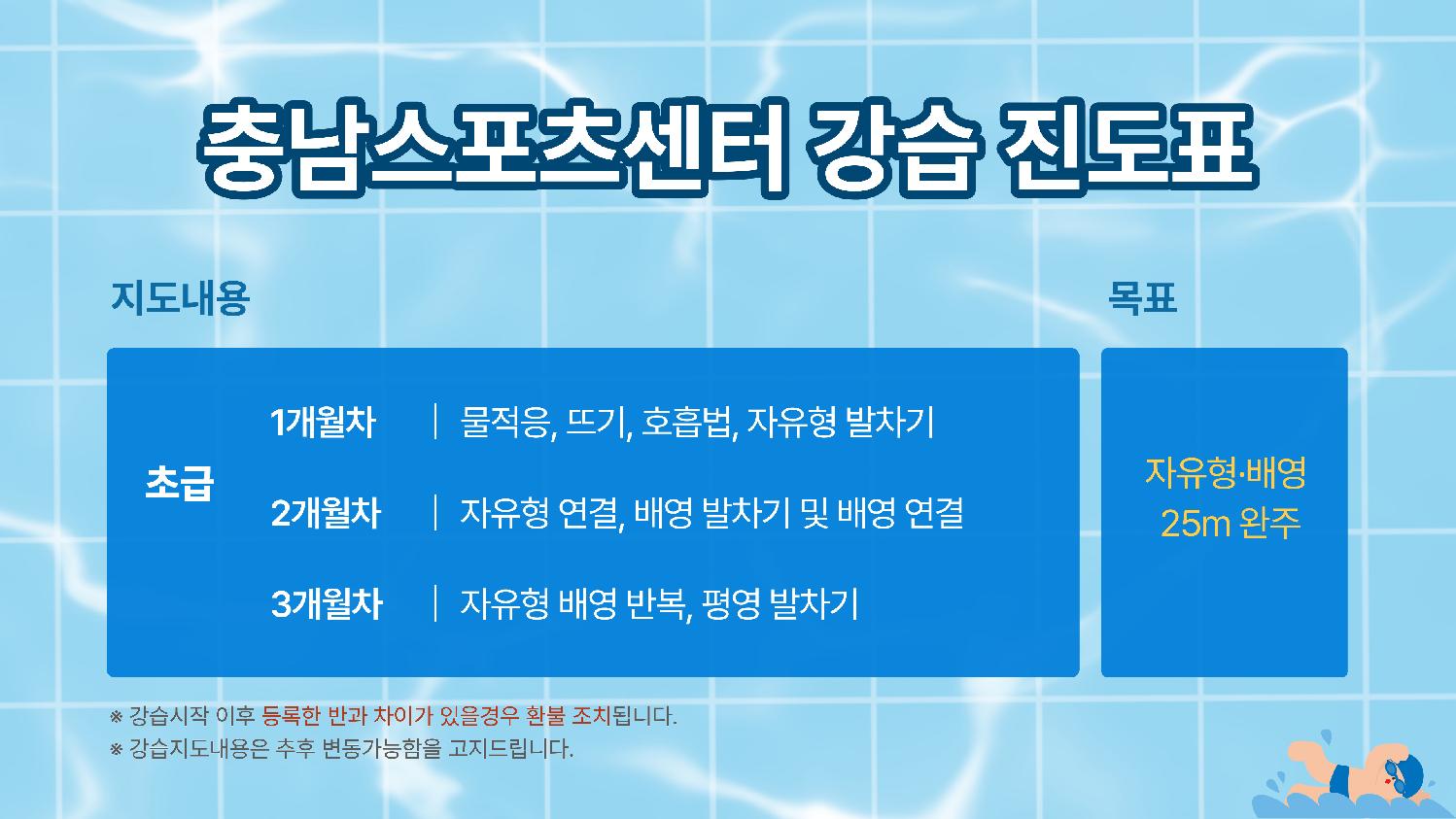 충남스포츠센터 강습 진도표

지도내용

초급

1개월차 | 물적응, 뜨기, 호흡법, 자유형 발차기

2개월차 | 자유형 연결, 배영 발차기 및 배영 연결

3개월차 | 자유형 배영 반복, 평영 발차기

목표

자유형·배영
25m 완주

※ 강습시작 이후 등록한 반과 차이가 있을경우 환불 조치됩니다.
※ 강습지도내용은 추후 변동가능함을 고지드립니다.